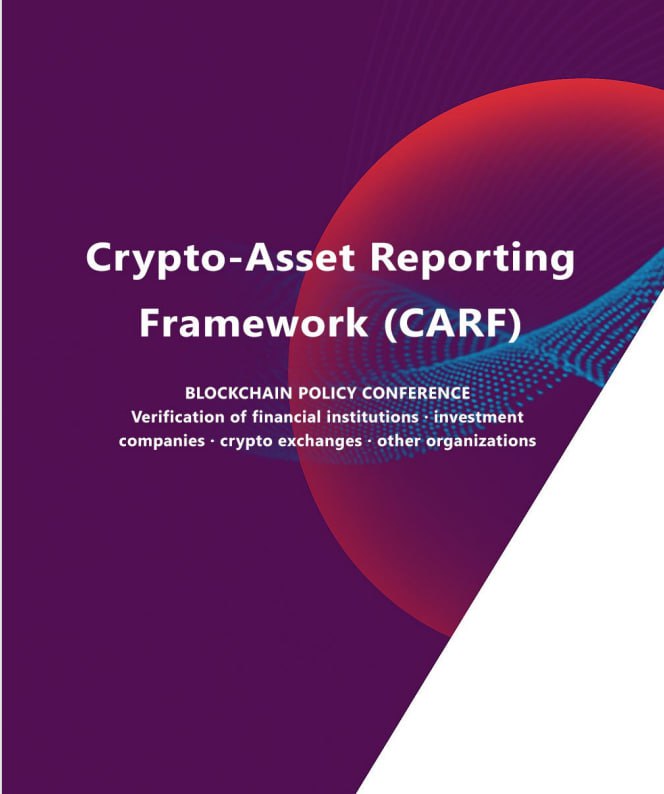 Crypto-Asset Reporting Framework (CARF)

BLOCKCHAIN POLICY CONFERENCE
Verification of financial institutions · investment companies · crypto exchanges · other organizations